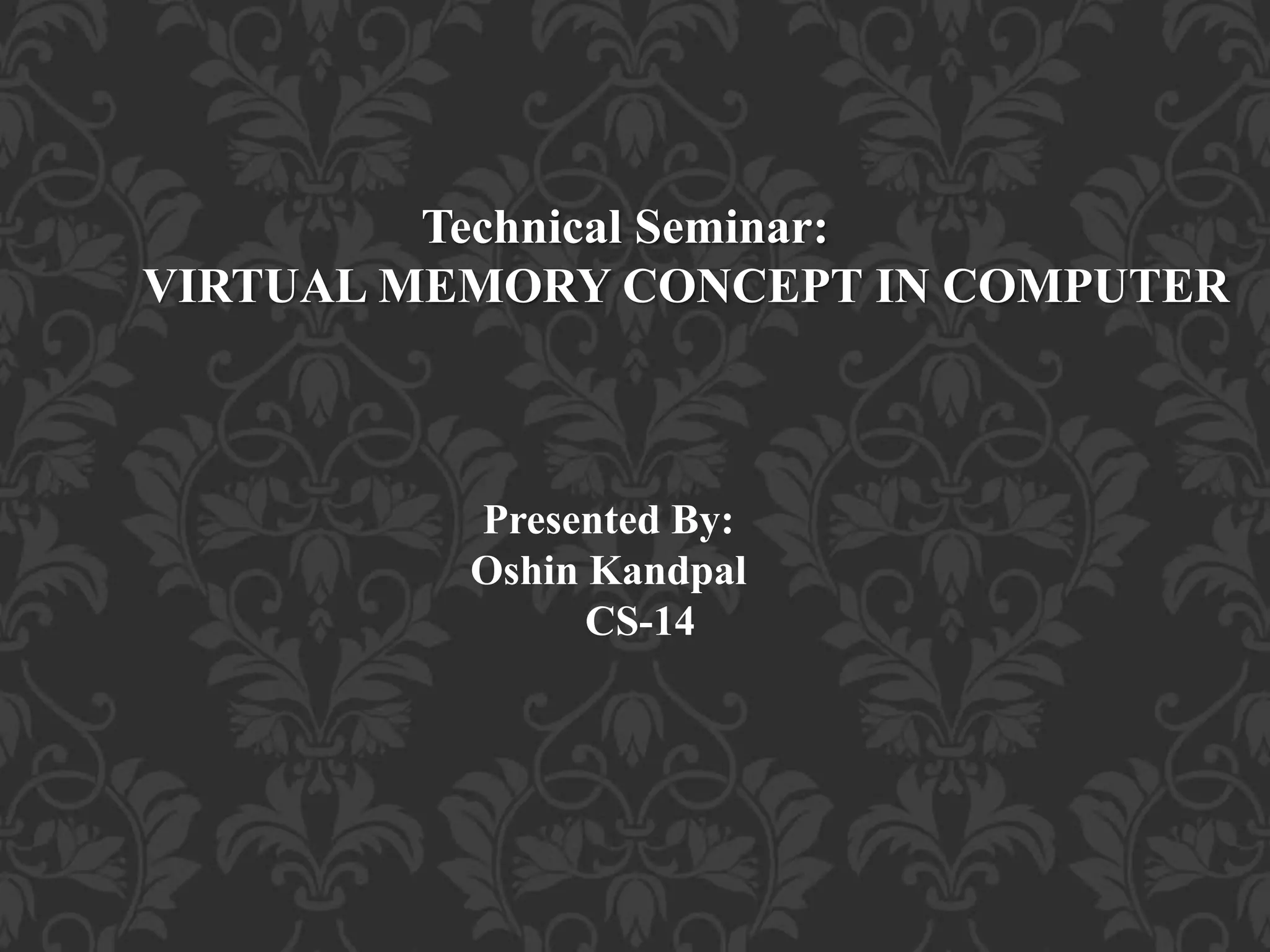 Technical Seminar:
VIRTUAL MEMORY CONCEPT IN COMPUTER

Presented By:
Oshin Kandpal
CS-14